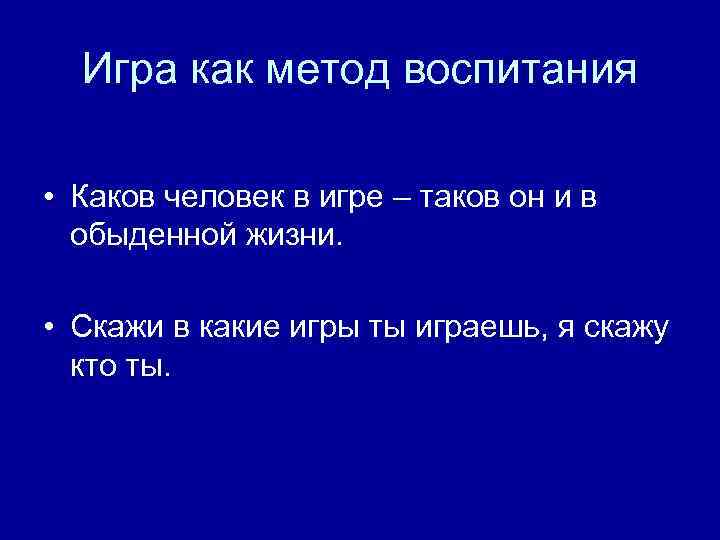 Игра как метод воспитания

• Каков человек в игре – таков он и в обыденной жизни.

• Скажи в какие игры ты играешь, я скажу кто ты.